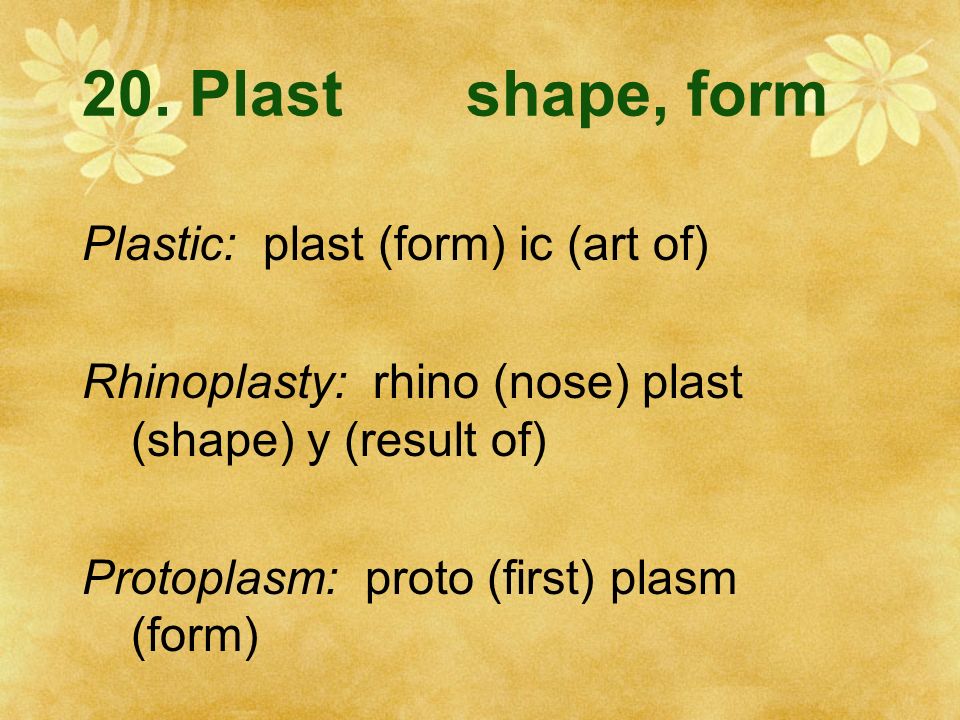 20. Plast shape, form

Plastic: plast (form) ic (art of)

Rhinoplasty: rhino (nose) plast (shape) y (result of)

Protoplasm: proto (first) plasm (form)